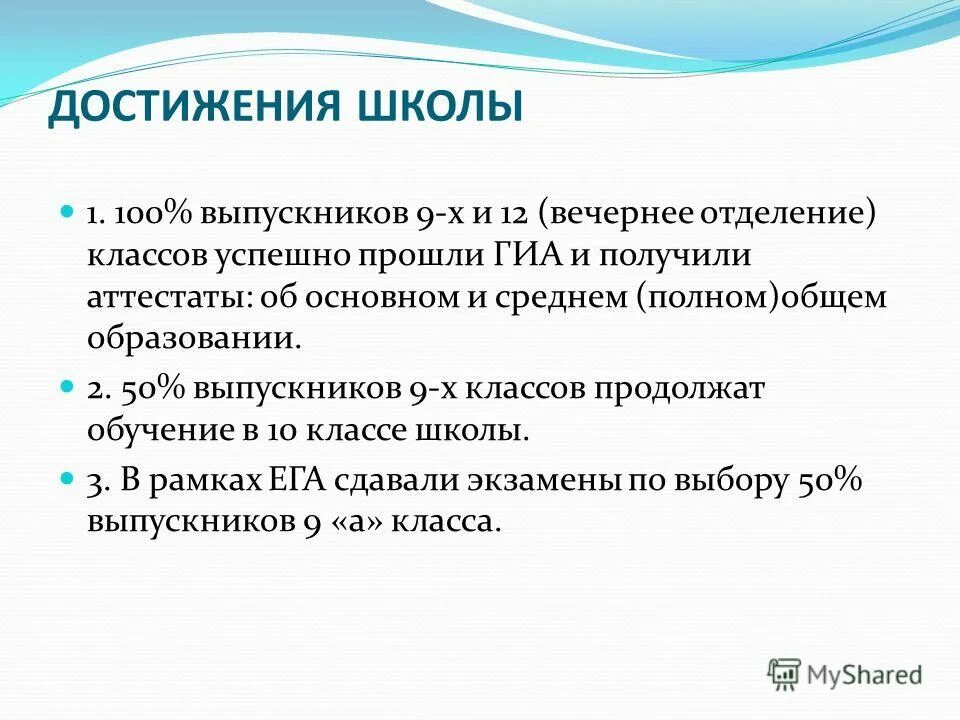 ДОСТИЖЕНИЯ ШКОЛЫ

1. 100% выпускников 9-х и 12 (вечернее отделение) классов успешно прошли ГИА и получили аттестаты: об основном и среднем (полном)общем образовании.

2. 50% выпускников 9-х классов продолжат обучение в 10 классе школы.

3. В рамках ЕГА сдавали экзамены по выбору 50% выпускников 9 «а» класса.

MyShared